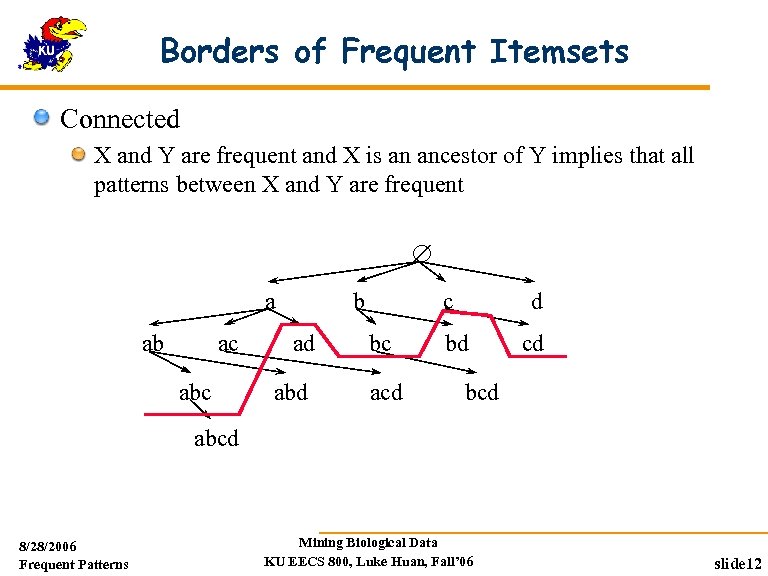 KU

Borders of Frequent Itemsets

Connected

X and Y are frequent and X is an ancestor of Y implies that all patterns between X and Y are frequent

$\emptyset$

a b c d

ab ac ad bc bd cd

abc abd acd bcd

abcd

8/28/2006
Frequent Patterns

Mining Biological Data
KU EECS 800, Luke Huan, Fall'06

slide12